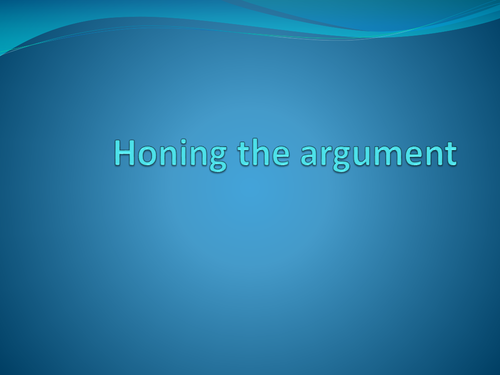 Honing the argument